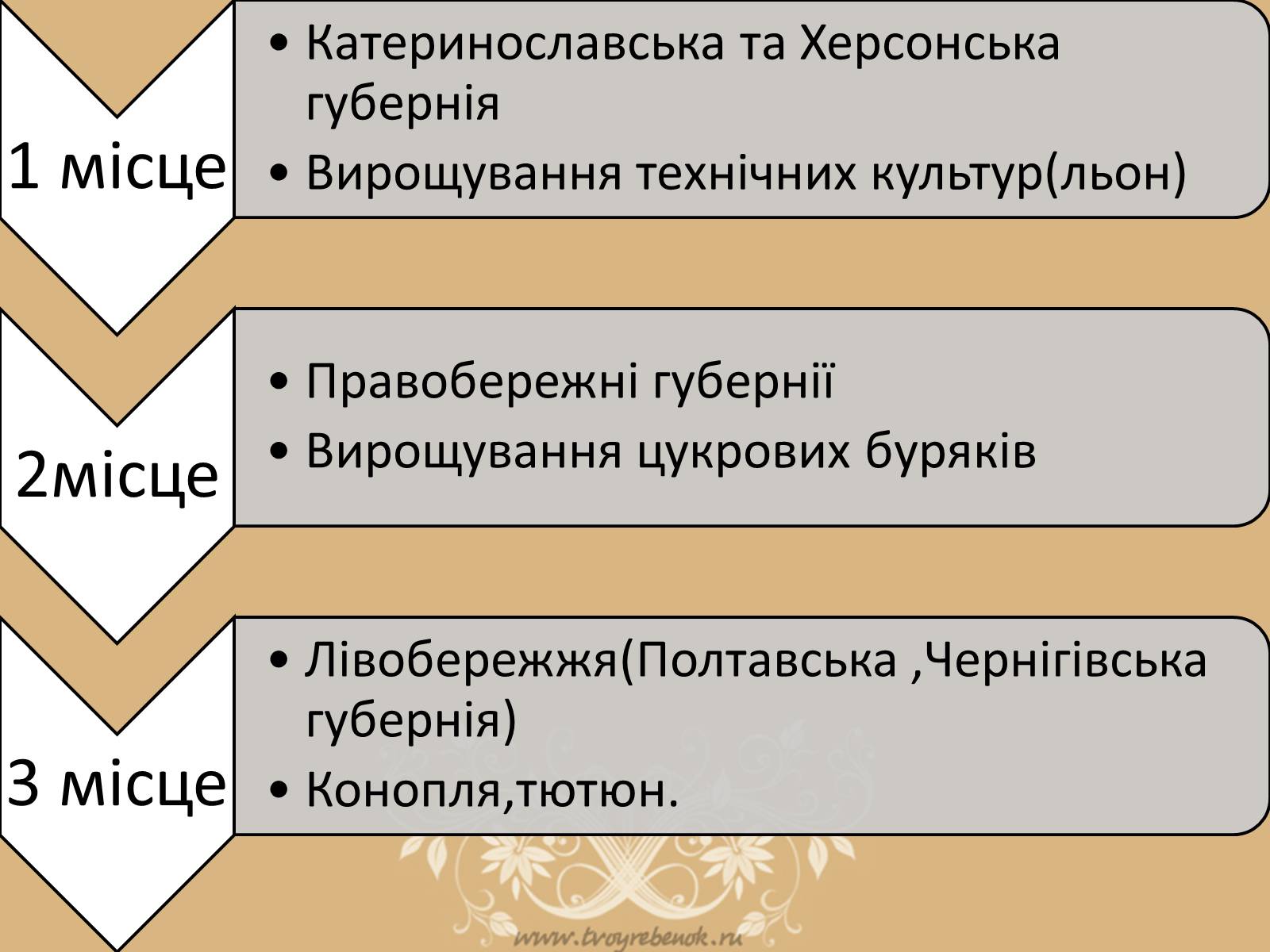 1 місце

• Катеринославська та Херсонська губернія
• Вирощування технічних культур(льон)

2місце

• Правобережні губернії
• Вирощування цукрових буряків

3 місце

• Лівобережжя(Полтавська ,Чернігівська губернія)
• Конопля,тютюн.

www.tvoyrebenok.ru